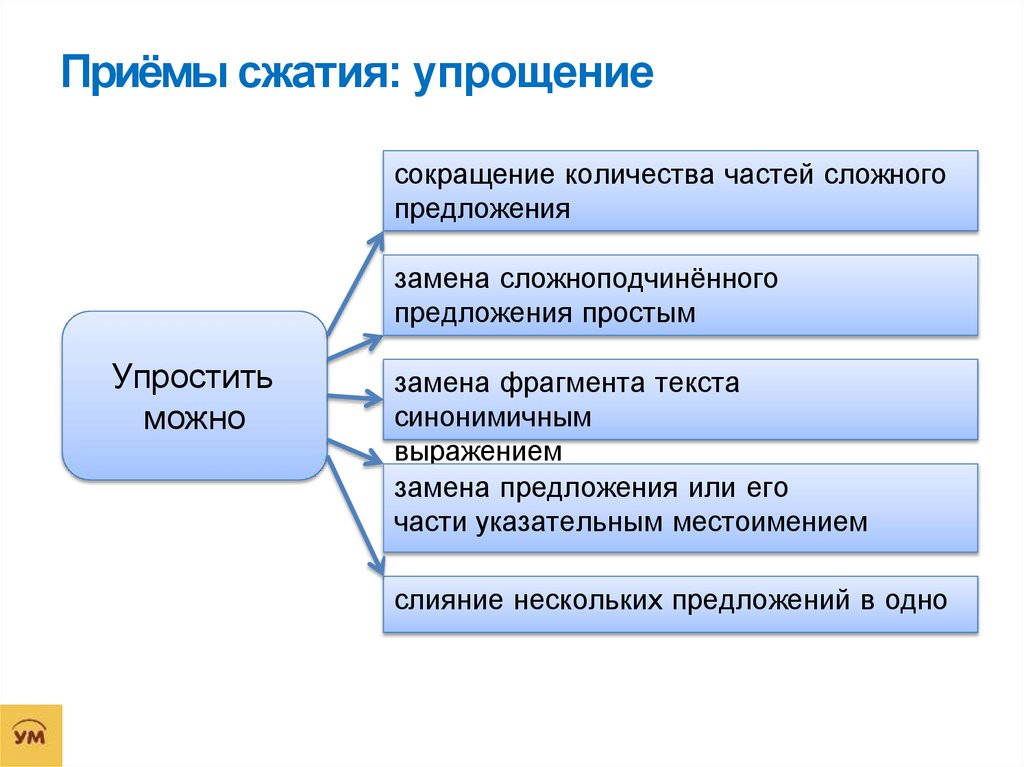 Приёмы сжатия: упрощение

Упростить можно

сокращение количества частей сложного предложения

замена сложноподчинённого предложения простым

замена фрагмента текста синонимичным выражением

замена предложения или его части указательным местоимением

слияние нескольких предложений в одно

УМ